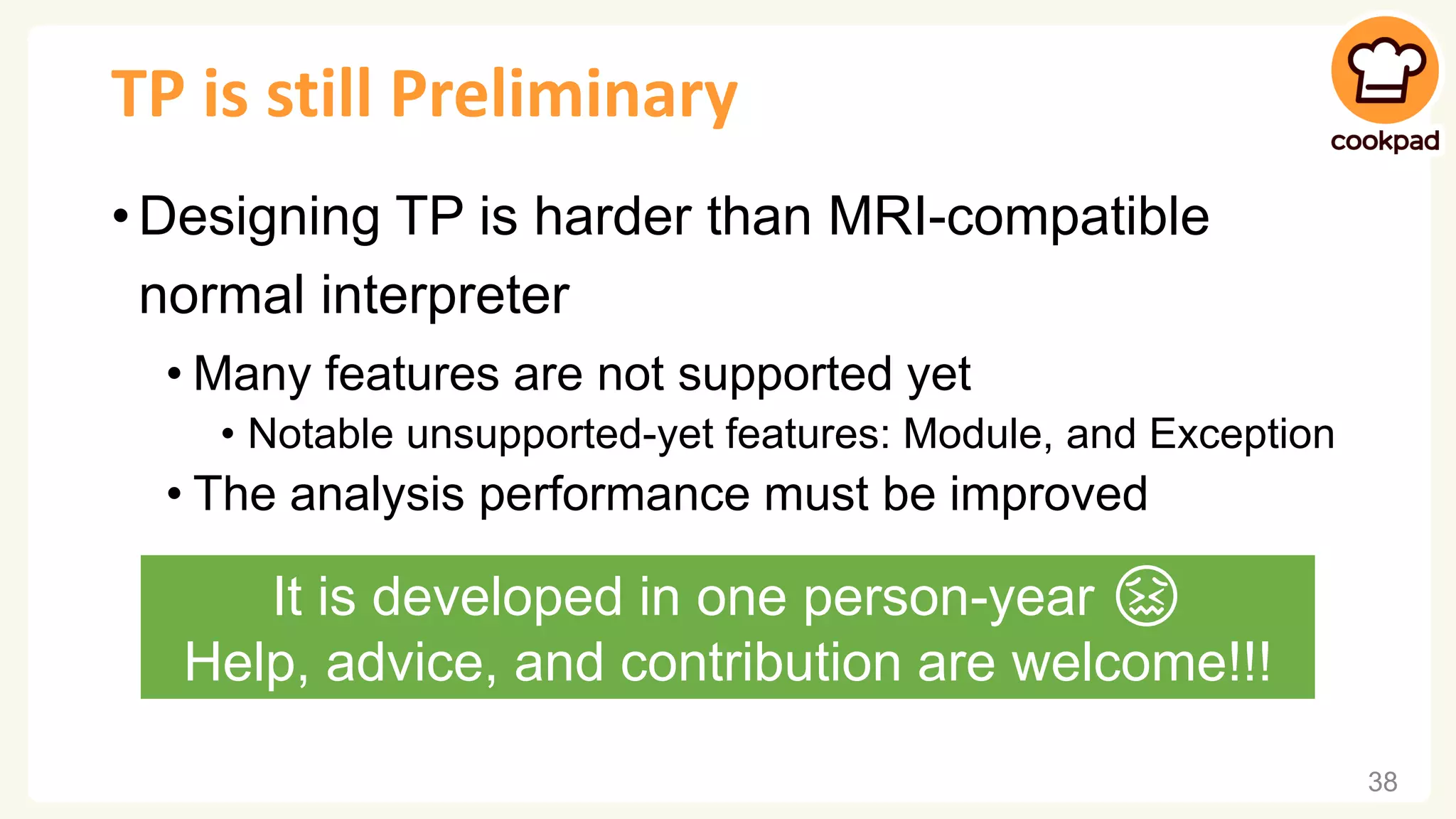 TP is still Preliminary

cookpad

• Designing TP is harder than MRI-compatible normal interpreter

• Many features are not supported yet

• Notable unsupported-yet features: Module, and Exception

• The analysis performance must be improved

It is developed in one person-year 😖
Help, advice, and contribution are welcome!!!

38